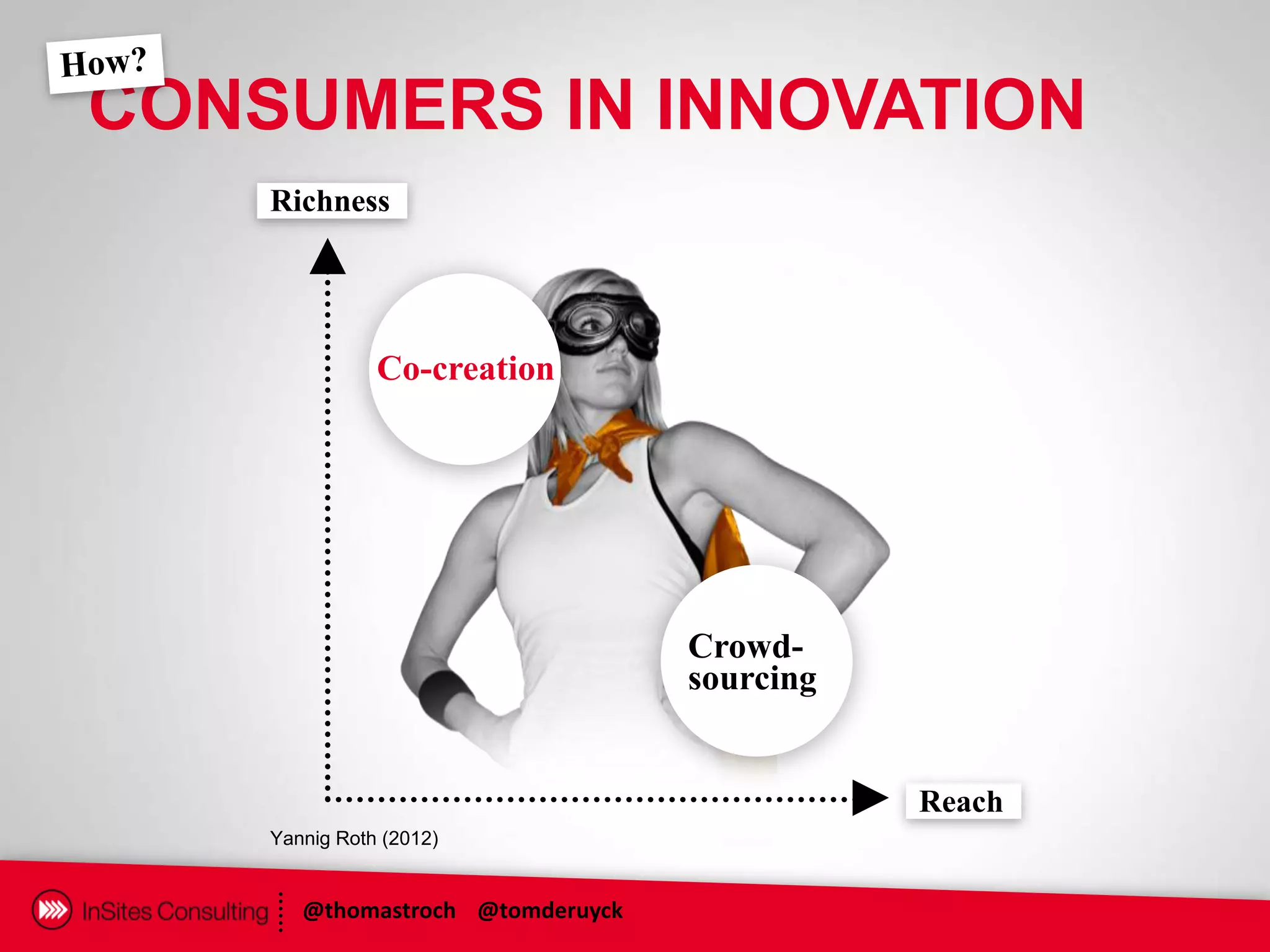 How?
CONSUMERS IN INNOVATION

Richness

Co-creation

Crowd-sourcing

Reach

Yannig Roth (2012)

InSites Consulting @thomastroch @tomderuyck